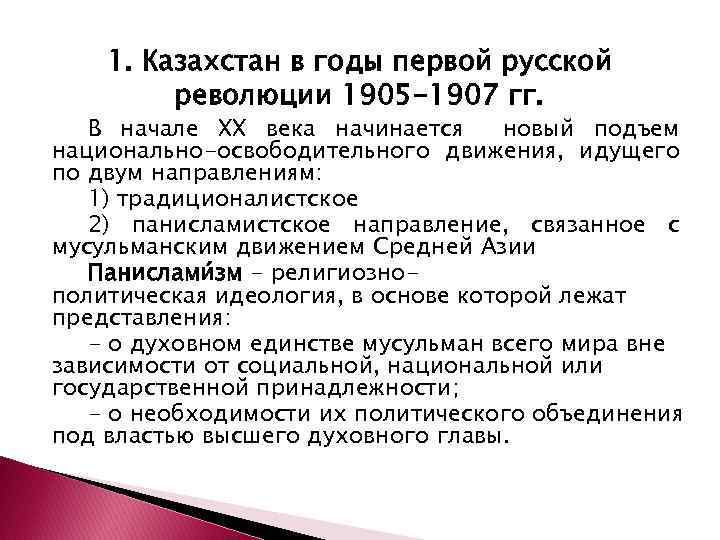 1. Казахстан в годы первой русской революции 1905-1907 гг.

В начале XX века начинается новый подъем национально-освободительного движения, идущего по двум направлениям:

1) традиционалистское

2) панисламистское направление, связанное с мусульманским движением Средней Азии

Панислами́зм - религиозно-политическая идеология, в основе которой лежат представления:

- о духовном единстве мусульман всего мира вне зависимости от социальной, национальной или государственной принадлежности;

- о необходимости их политического объединения под властью высшего духовного главы.